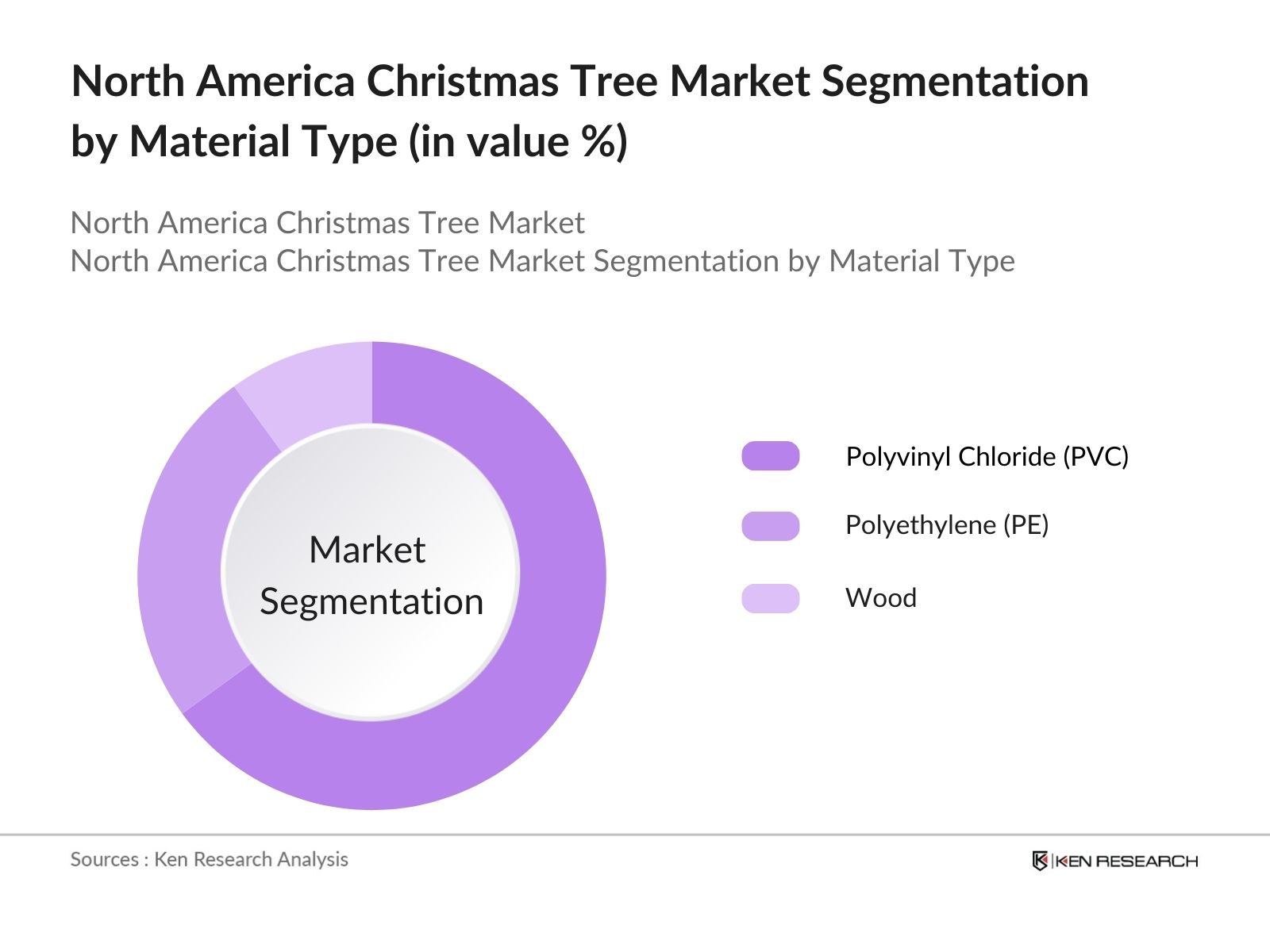 North America Christmas Tree Market Segmentation by Material Type (in value %)

North America Christmas Tree Market
North America Christmas Tree Market Segmentation by Material Type

Market Segmentation

Polyvinyl Chloride (PVC)
Polyethylene (PE)
Wood

Sources : Ken Research Analysis

KEN RESEARCH